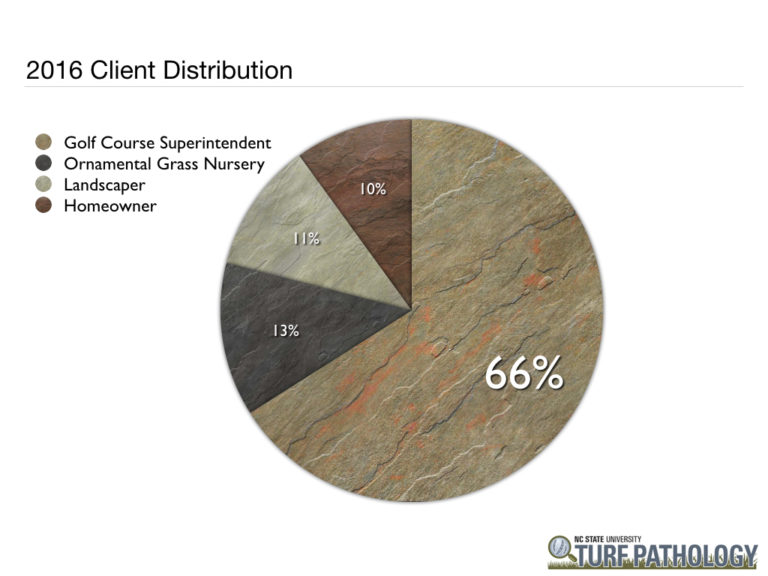 2016 Client Distribution

Golf Course Superintendent
Ornamental Grass Nursery
Landscaper
Homeowner

10%

11%

13%

66%

NC STATE UNIVERSITY
TURF PATHOLOGY